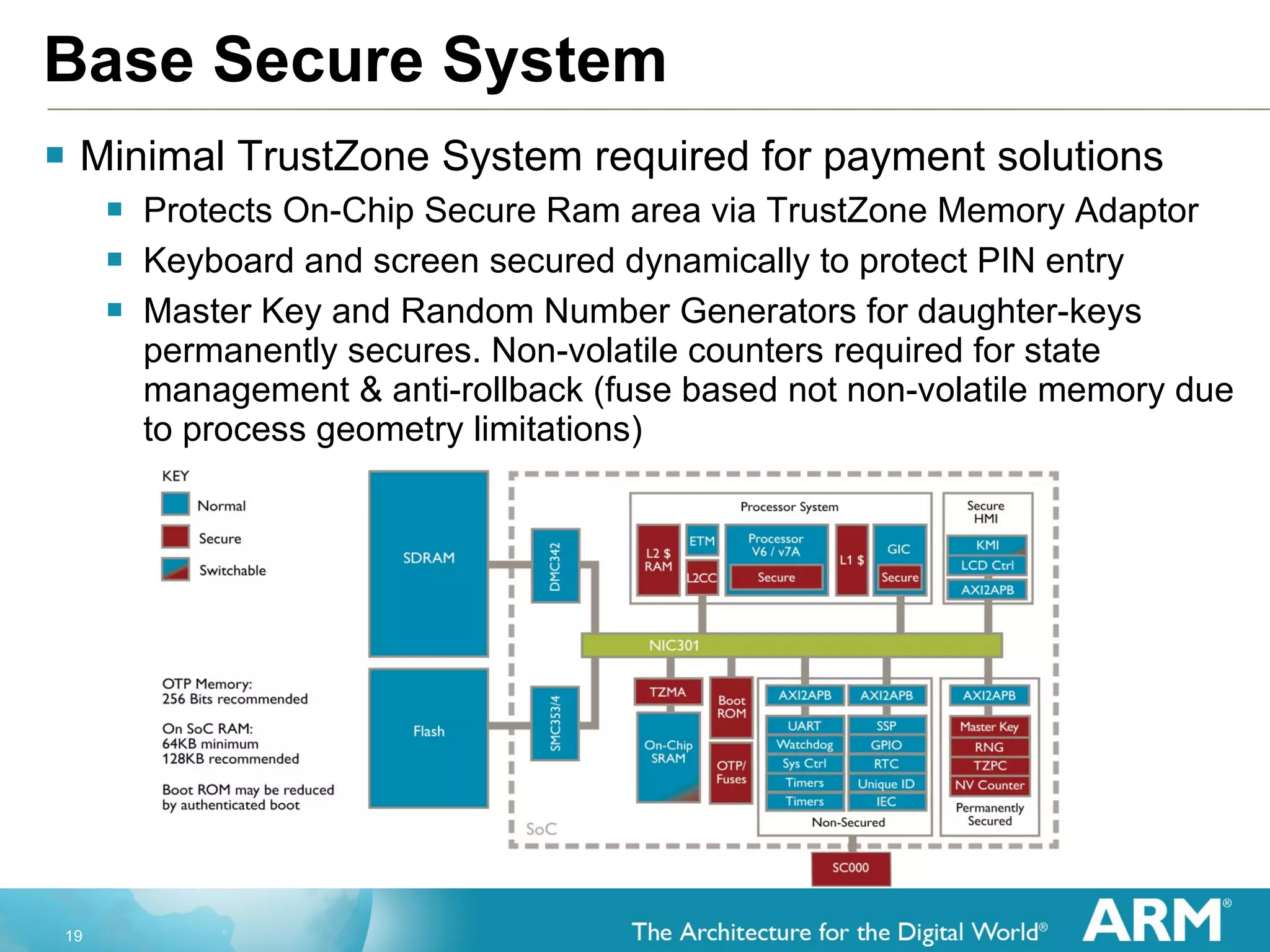 Base Secure System

Minimal TrustZone System required for payment solutions

Protects On-Chip Secure Ram area via TrustZone Memory Adaptor

Keyboard and screen secured dynamically to protect PIN entry

Master Key and Random Number Generators for daughter-keys permanently secures. Non-volatile counters required for state management & anti-rollback (fuse based not non-volatile memory due to process geometry limitations)

KEY
Normal
Secure
Switchable

OTP Memory:
256 Bits recommended

On SoC RAM:
64KB minimum
128KB recommended

Boot ROM may be reduced by authenticated boot

SDRAM
Flash
DMC342
SMC353/4
Processor System
L2 $ RAM
ETM
L2CC
Processor V6 / v7A
Secure
L1 $
GIC
Secure
Secure HMI
KMI
LCD Ctrl
AXI2APB
NIC301
TZMA
On-Chip SRAM
Boot ROM
OTP/ Fuses
AXI2APB
UART
Watchdog
Sys Ctrl
Timers
Timers
AXI2APB
SSP
GPIO
RTC
Unique ID
IEC
Non-Secured
AXI2APB
Master Key
RNG
TZPC
NV Counter
Permanently Secured
SoC
SC000

19
The Architecture for the Digital World®
ARM®